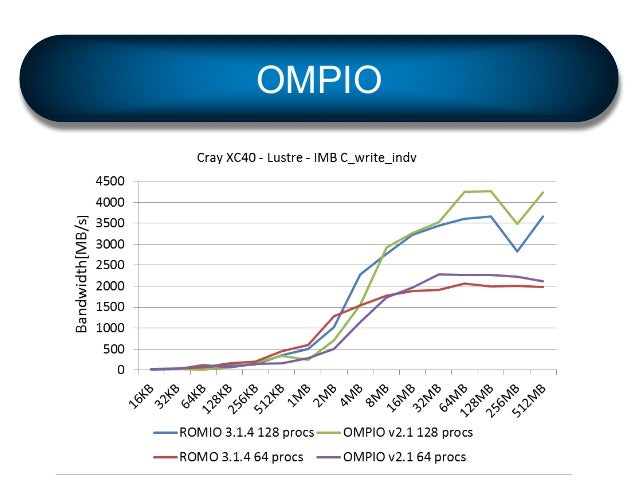 OMPIO

Cray XC40 - Lustre - IMB C_write_indv

Bandwidth[MB/s]

4500
4000
3500
3000
2500
2000
1500
1000
500
0

16KB 32KB 64KB 128KB 256KB 512KB 1MB 2MB 4MB 8MB 16MB 32MB 64MB 128MB 256MB 512MB

ROMIO 3.1.4 128 procs
OMPIO v2.1 128 procs
ROMO 3.1.4 64 procs
OMPIO v2.1 64 procs